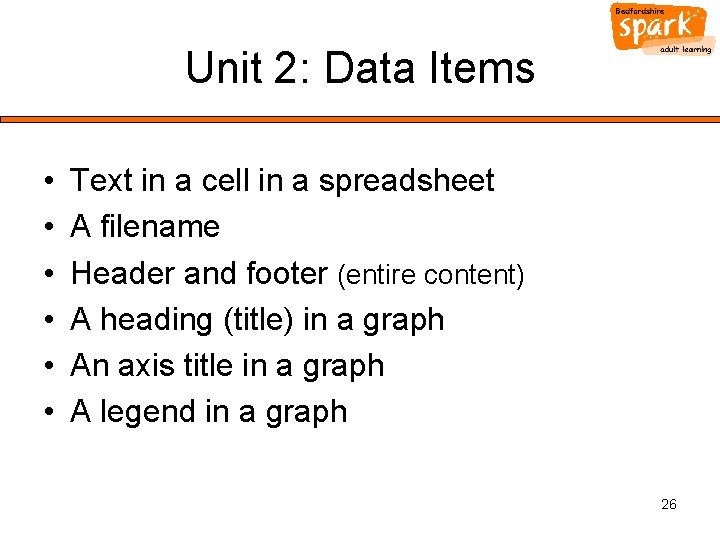 Bedfordshire
spark
adult learning

Unit 2: Data Items

• Text in a cell in a spreadsheet
• A filename
• Header and footer (entire content)
• A heading (title) in a graph
• An axis title in a graph
• A legend in a graph

26